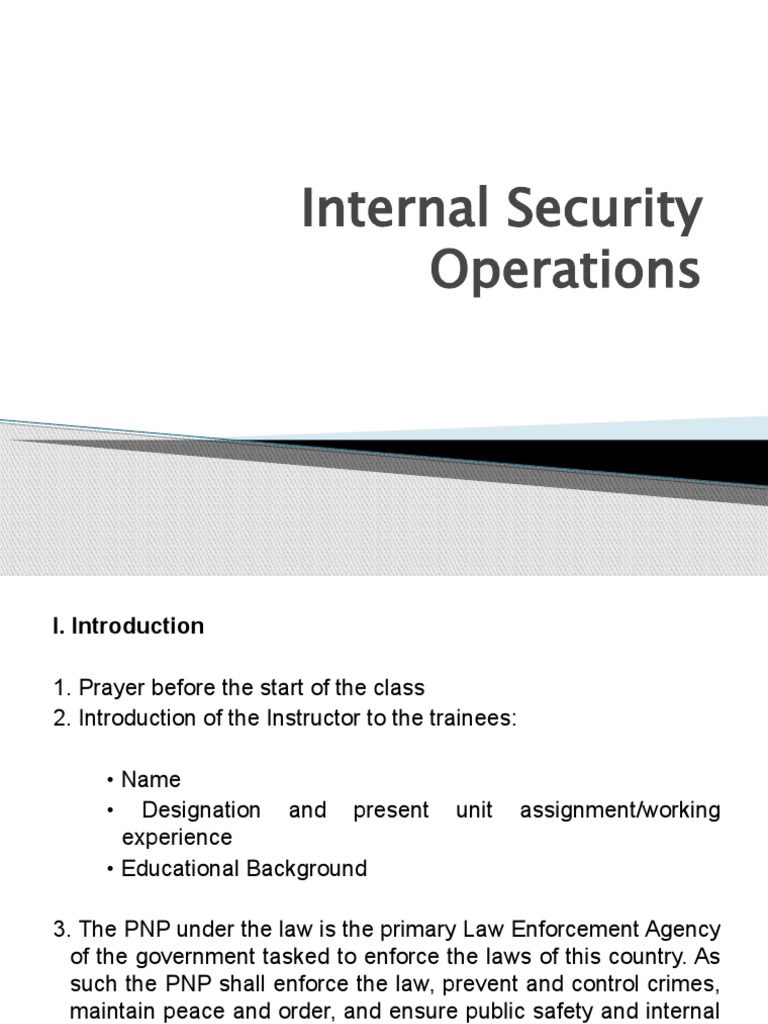 Internal Security Operations

I. Introduction

1. Prayer before the start of the class
2. Introduction of the Instructor to the trainees:

• Name
• Designation and present unit assignment/working experience
• Educational Background

3. The PNP under the law is the primary Law Enforcement Agency of the government tasked to enforce the laws of this country. As such the PNP shall enforce the law, prevent and control crimes, maintain peace and order, and ensure public safety and internal